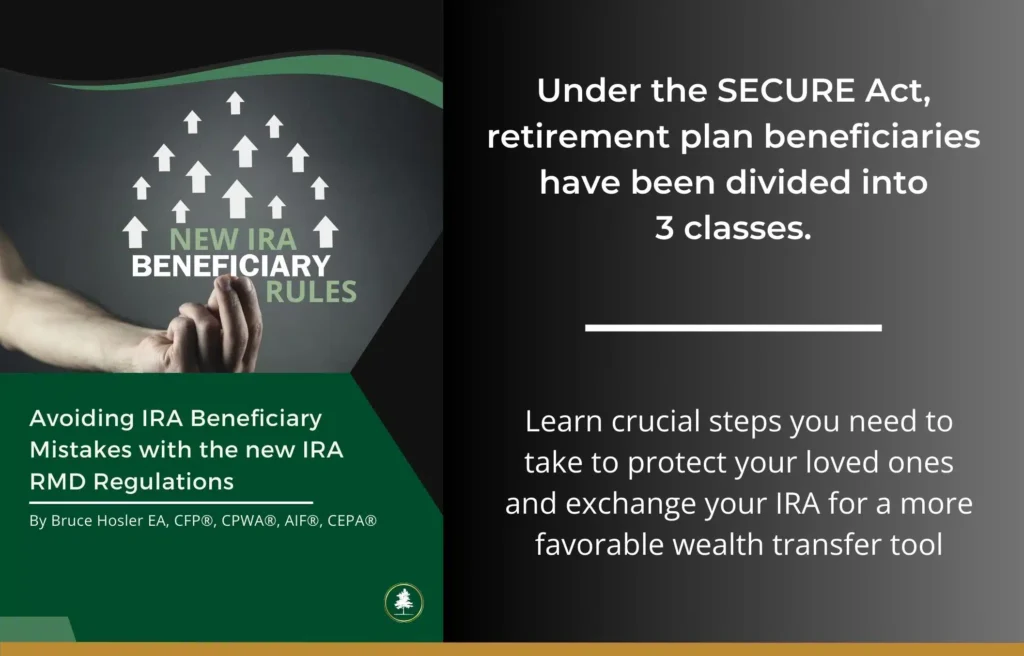 NEW IRA
BENEFICIARY
RULES

Avoiding IRA Beneficiary Mistakes with the new IRA RMD Regulations

By Bruce Hosler EA, CFP®, CPWA®, AIF®, CEPA®

Under the SECURE Act, retirement plan beneficiaries have been divided into 3 classes.

Learn crucial steps you need to take to protect your loved ones and exchange your IRA for a more favorable wealth transfer tool